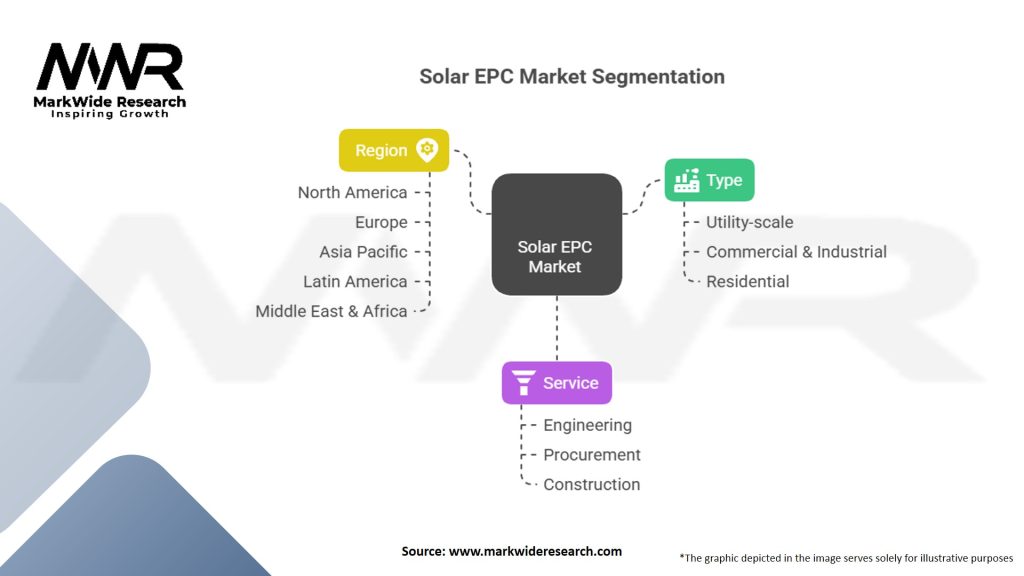 MWR
MarkWide Research
Inspiring Growth

Solar EPC Market Segmentation

Region
North America
Europe
Asia Pacific
Latin America
Middle East & Africa

Solar EPC Market

Type
Utility-scale
Commercial & Industrial
Residential

Service
Engineering
Procurement
Construction

Source: www.markwideresearch.com

*The graphic depicted in the image serves solely for illustrative purposes